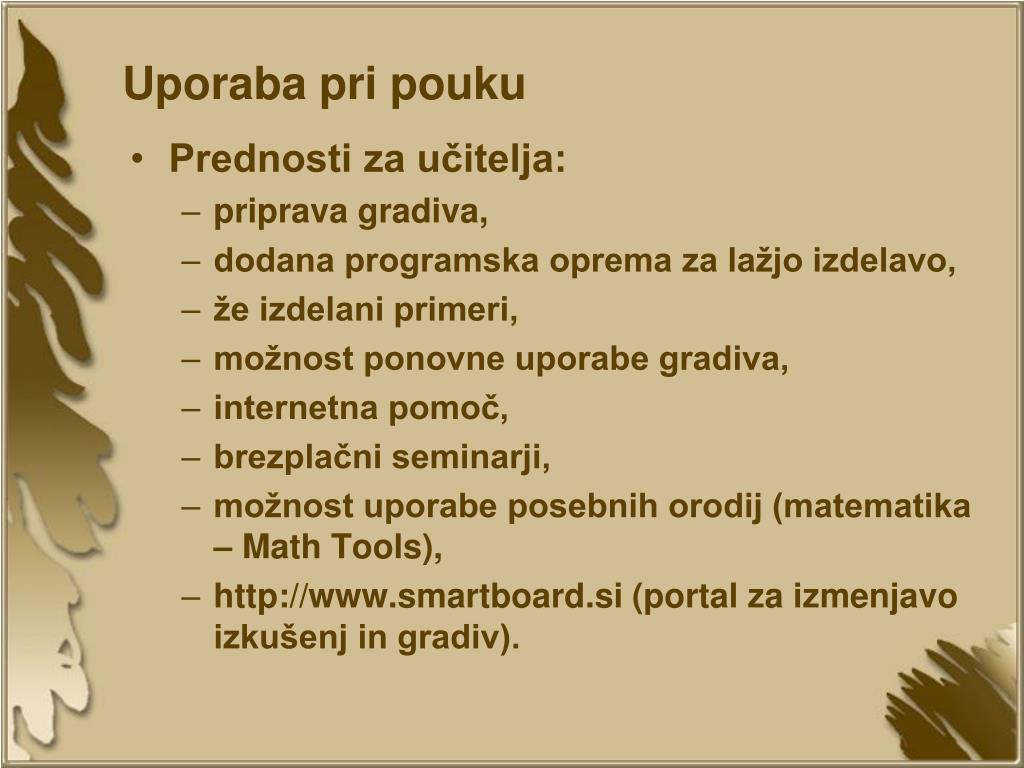 Uporaba pri pouku

• Prednosti za učitelja:
– priprava gradiva,
– dodana programska oprema za lažjo izdelavo,
– že izdelani primeri,
– možnost ponovne uporabe gradiva,
– internetna pomoč,
– brezplačni seminarji,
– možnost uporabe posebnih orodij (matematika – Math Tools),
– http://www.smartboard.si (portal za izmenjavo izkušenj in gradiv).